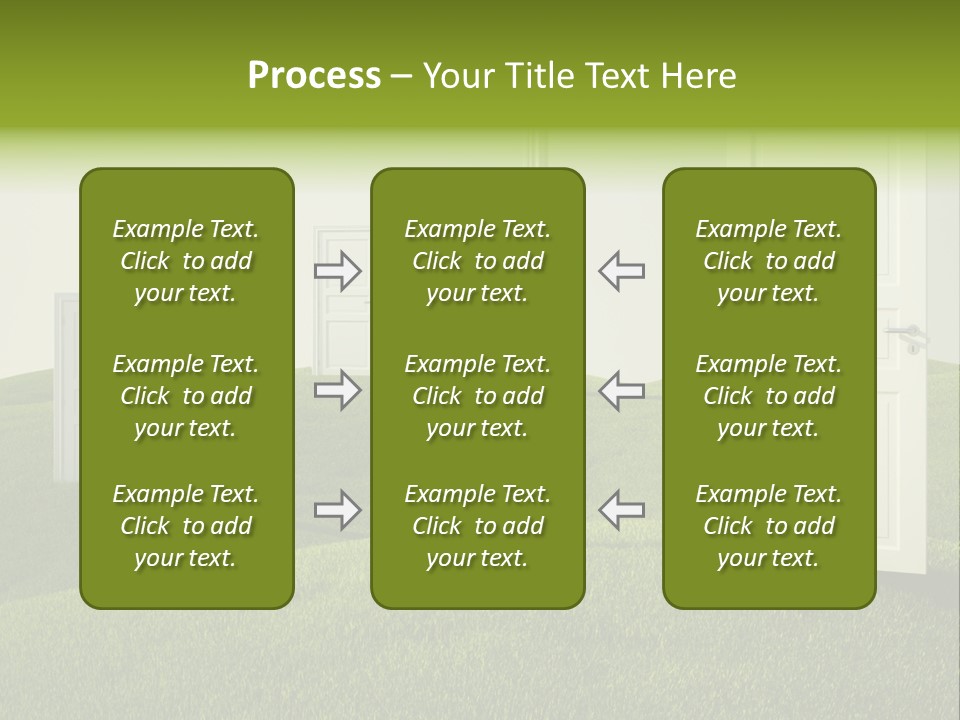 Process – Your Title Text Here

Example Text. Click to add your text.

Example Text. Click to add your text.

Example Text. Click to add your text.

Example Text. Click to add your text.

Example Text. Click to add your text.

Example Text. Click to add your text.

Example Text. Click to add your text.

Example Text. Click to add your text.

Example Text. Click to add your text.